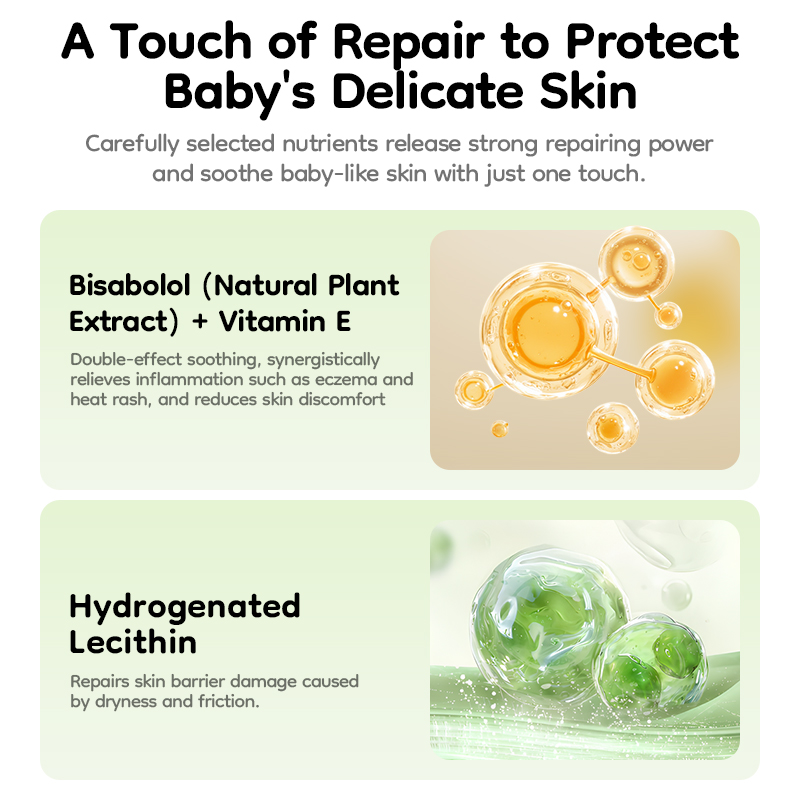 A Touch of Repair to Protect Baby's Delicate Skin

Carefully selected nutrients release strong repairing power and soothe baby-like skin with just one touch.

Bisabolol (Natural Plant Extract) + Vitamin E

Double-effect soothing, synergistically relieves inflammation such as eczema and heat rash, and reduces skin discomfort

Hydrogenated Lecithin

Repairs skin barrier damage caused by dryness and friction.